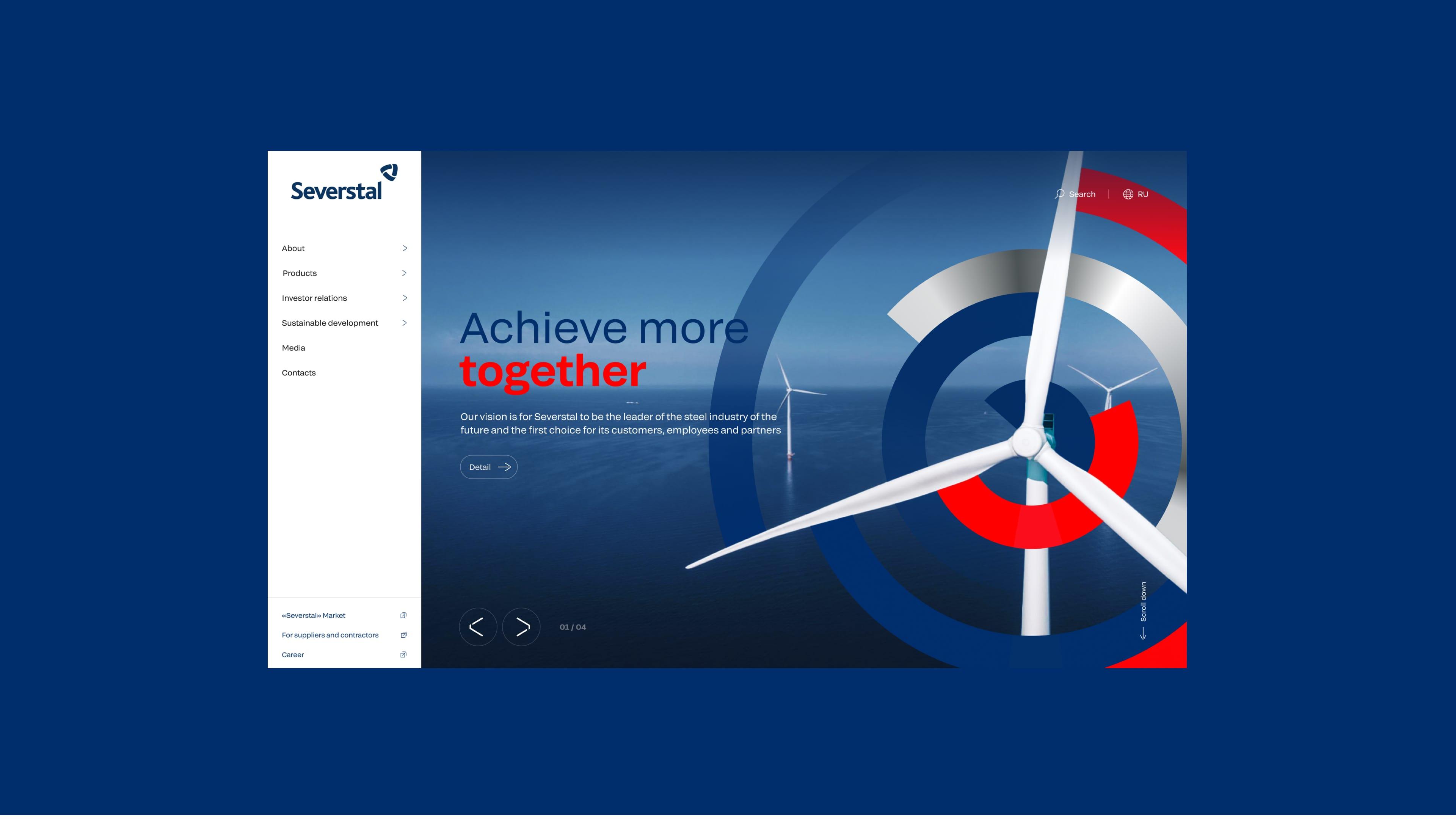 Severstal

About

Products

Investor relations

Sustainable development

Media

Contacts

«Severstal» Market

For suppliers and contractors

Career

Search

RU

Achieve more
together

Our vision is for Severstal to be the leader of the steel industry of the future and the first choice for its customers, employees and partners

Detail

01 / 04

Scroll down